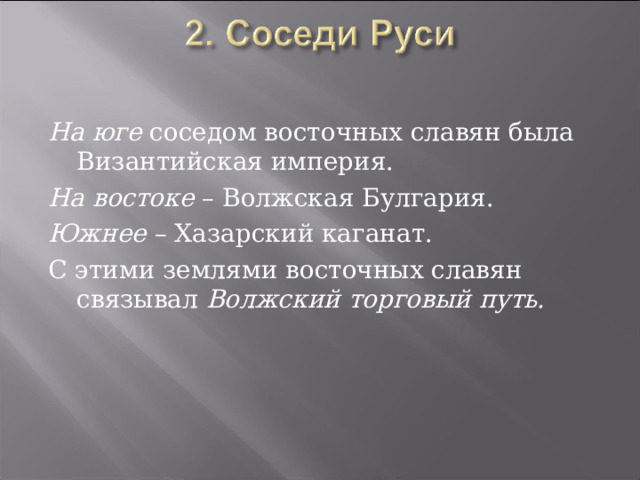 2. Соседи Руси

На юге соседом восточных славян была Византийская империя.

На востоке – Волжская Булгария.

Южнее – Хазарский каганат.

С этими землями восточных славян связывал Волжский торговый путь.